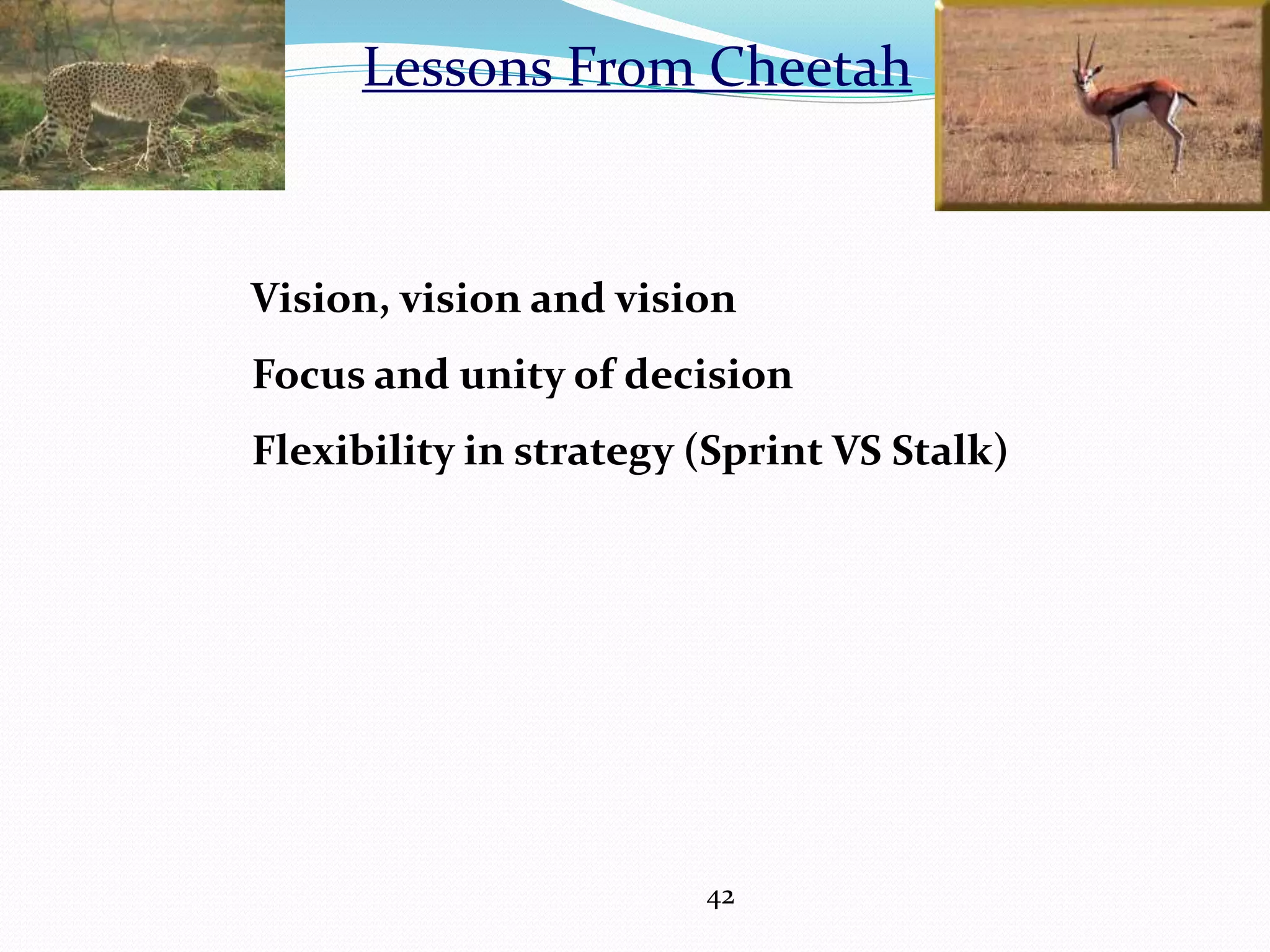 Lessons From Cheetah

Vision, vision and vision

Focus and unity of decision

Flexibility in strategy (Sprint VS Stalk)

42